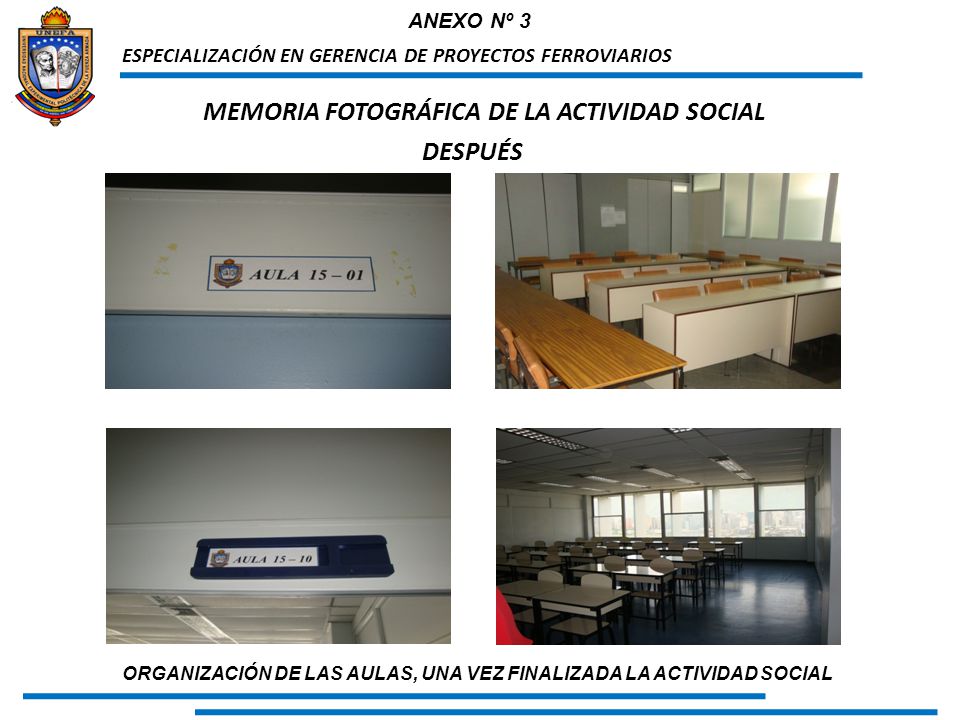 UNEFA

ANEXO Nº 3

ESPECIALIZACIÓN EN GERENCIA DE PROYECTOS FERROVIARIOS

MEMORIA FOTOGRÁFICA DE LA ACTIVIDAD SOCIAL

DESPUÉS

AULA 15 – 01

AULA 15 – 10

ORGANIZACIÓN DE LAS AULAS, UNA VEZ FINALIZADA LA ACTIVIDAD SOCIAL